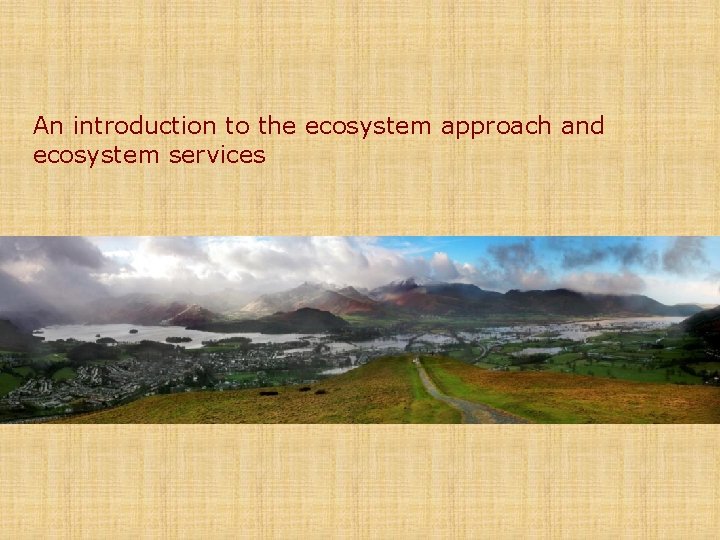 An introduction to the ecosystem approach and ecosystem services